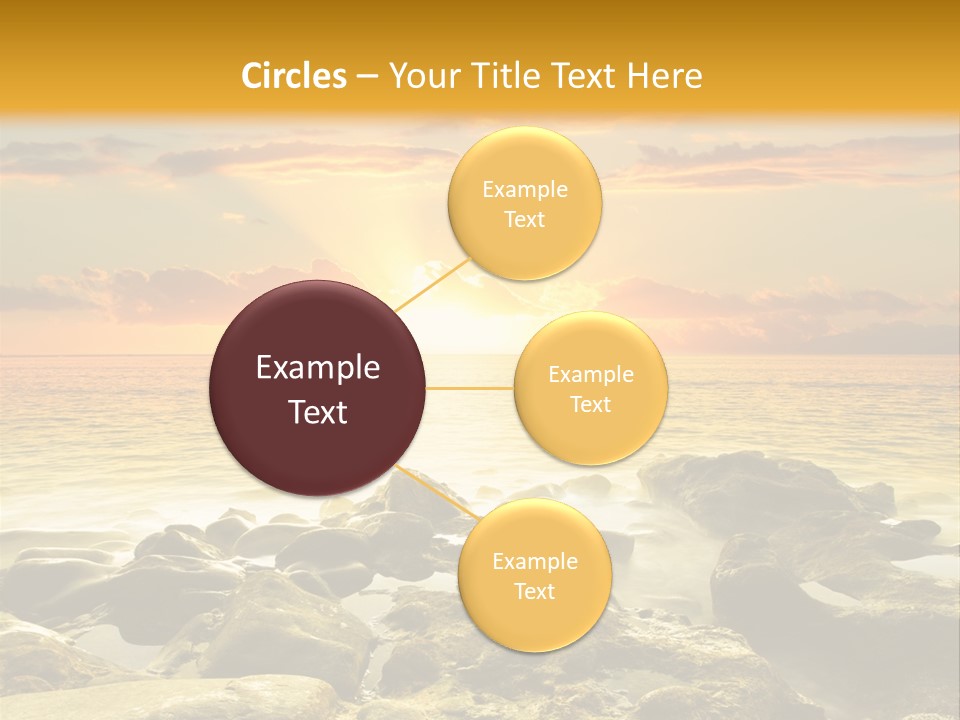 Circles – Your Title Text Here

Example Text

Example Text

Example Text

Example Text